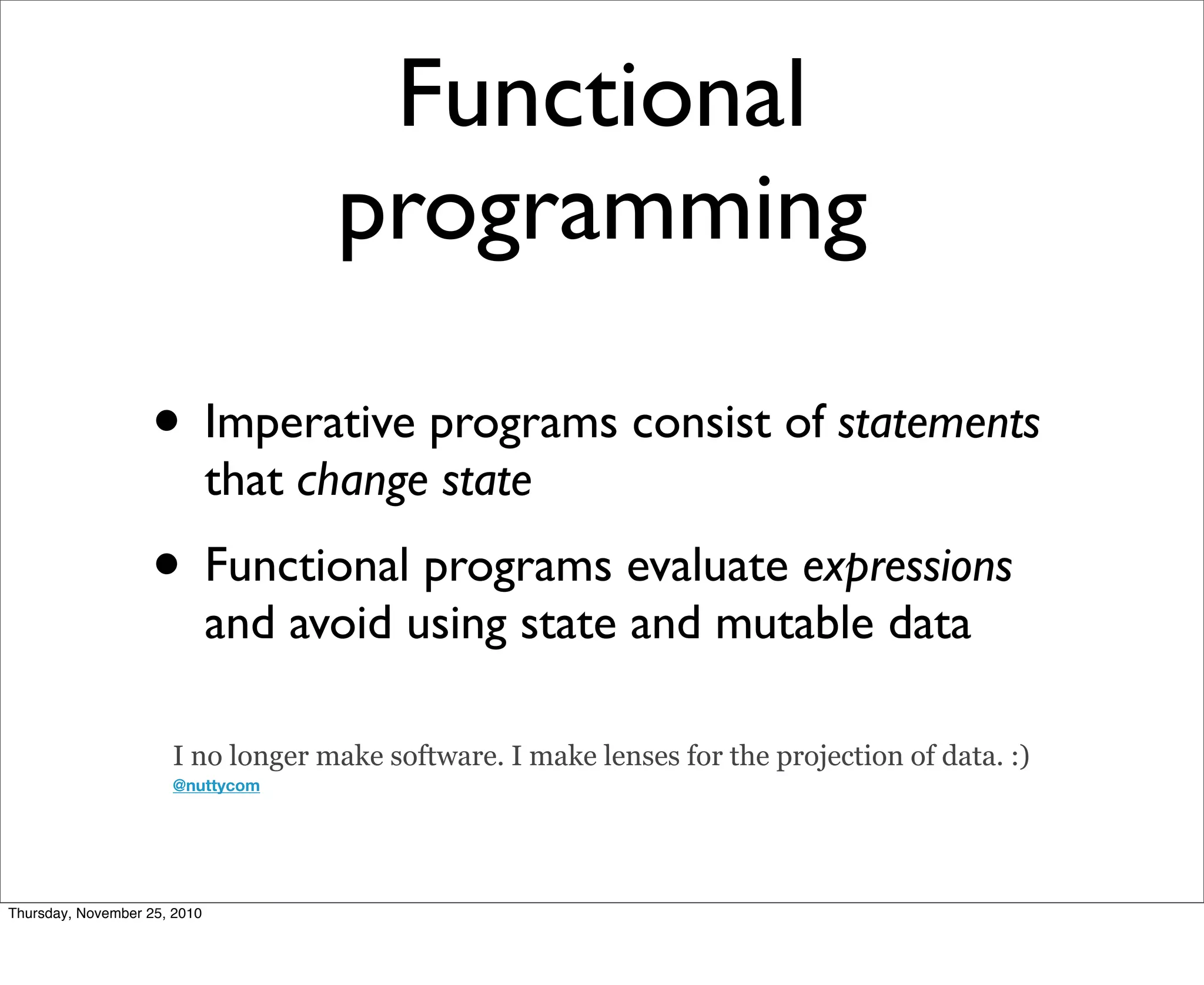 Functional programming

• Imperative programs consist of statements that change state

• Functional programs evaluate expressions and avoid using state and mutable data

I no longer make software. I make lenses for the projection of data. :)
@nuttycom

Thursday, November 25, 2010